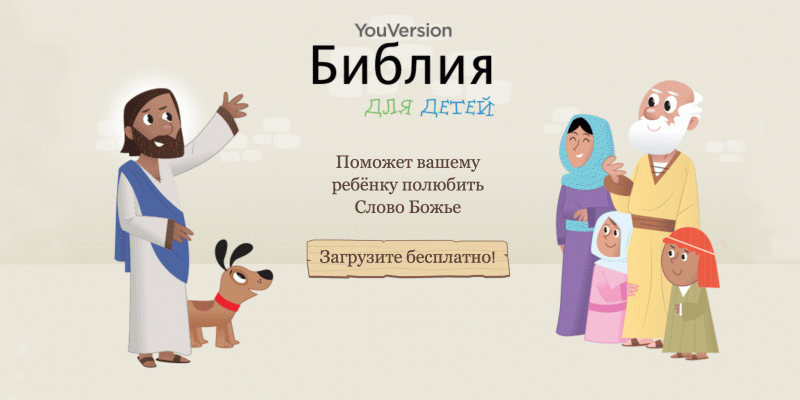 YouVersion
Библия
ДЛЯ ДЕТЕЙ

Поможет вашему ребёнку полюбить Слово Божье

Загрузите бесплатно!